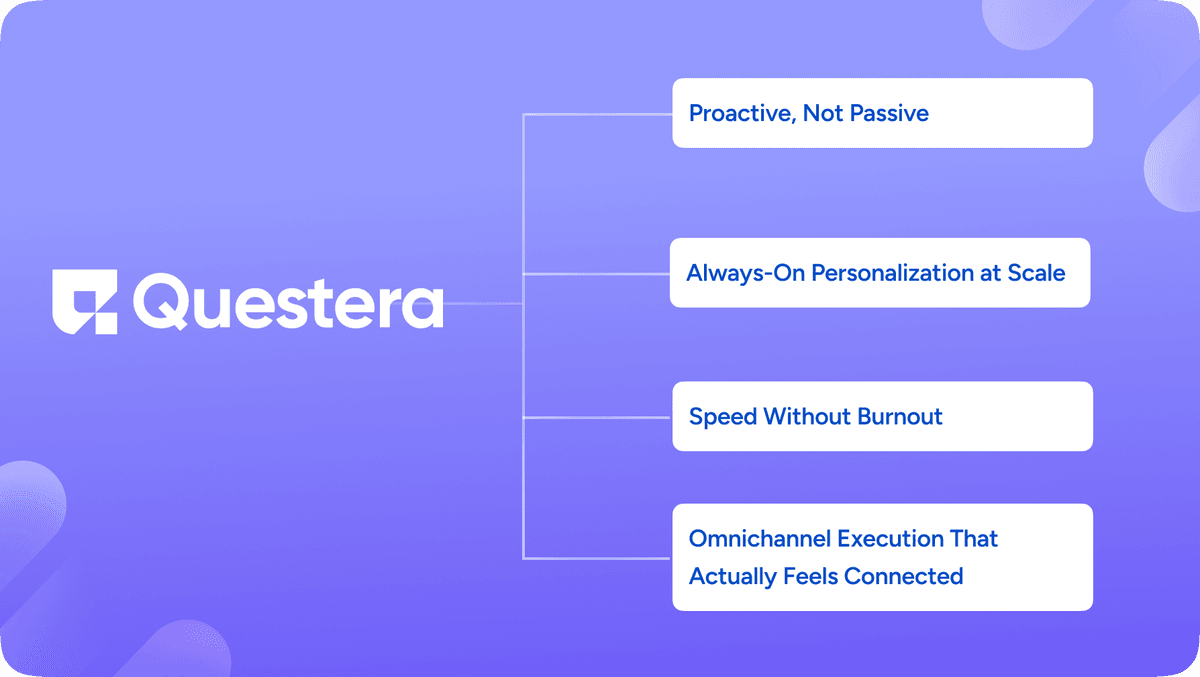 Questera

Proactive, Not Passive

Always-On Personalization at Scale

Speed Without Burnout

Omnichannel Execution That Actually Feels Connected